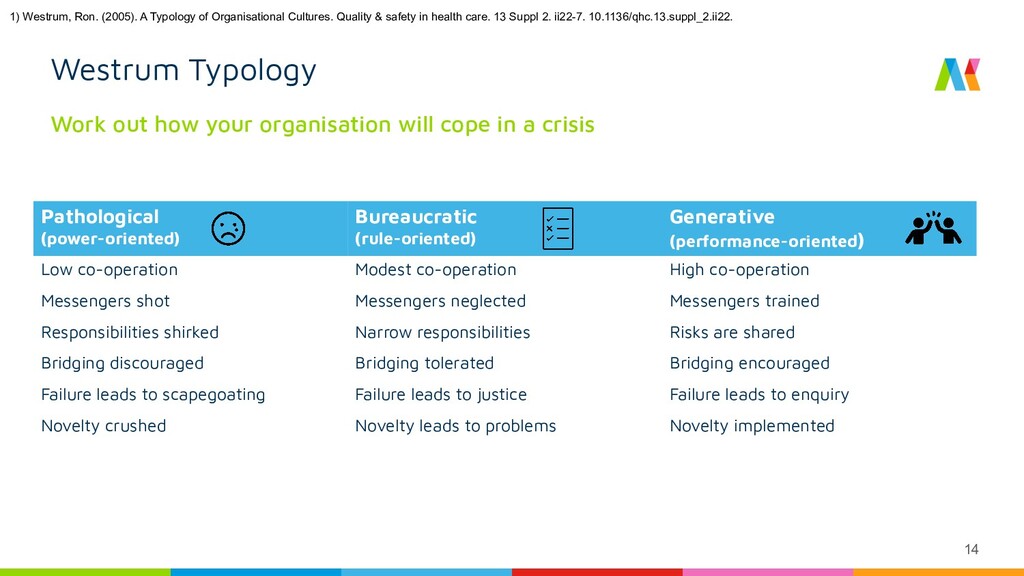 1) Westrum, Ron. (2005). A Typology of Organisational Cultures. Quality & safety in health care. 13 Suppl 2. ii22-7. 10.1136/qhc.13.suppl_2.ii22.

Westrum Typology

Work out how your organisation will cope in a crisis

| Pathological (power-oriented) | Bureaucratic (rule-oriented) | Generative (performance-oriented) |
|---|---|---|
| Low co-operation | Modest co-operation | High co-operation |
| Messengers shot | Messengers neglected | Messengers trained |
| Responsibilities shirked | Narrow responsibilities | Risks are shared |
| Bridging discouraged | Bridging tolerated | Bridging encouraged |
| Failure leads to scapegoating | Failure leads to justice | Failure leads to enquiry |
| Novelty crushed | Novelty leads to problems | Novelty implemented |

14